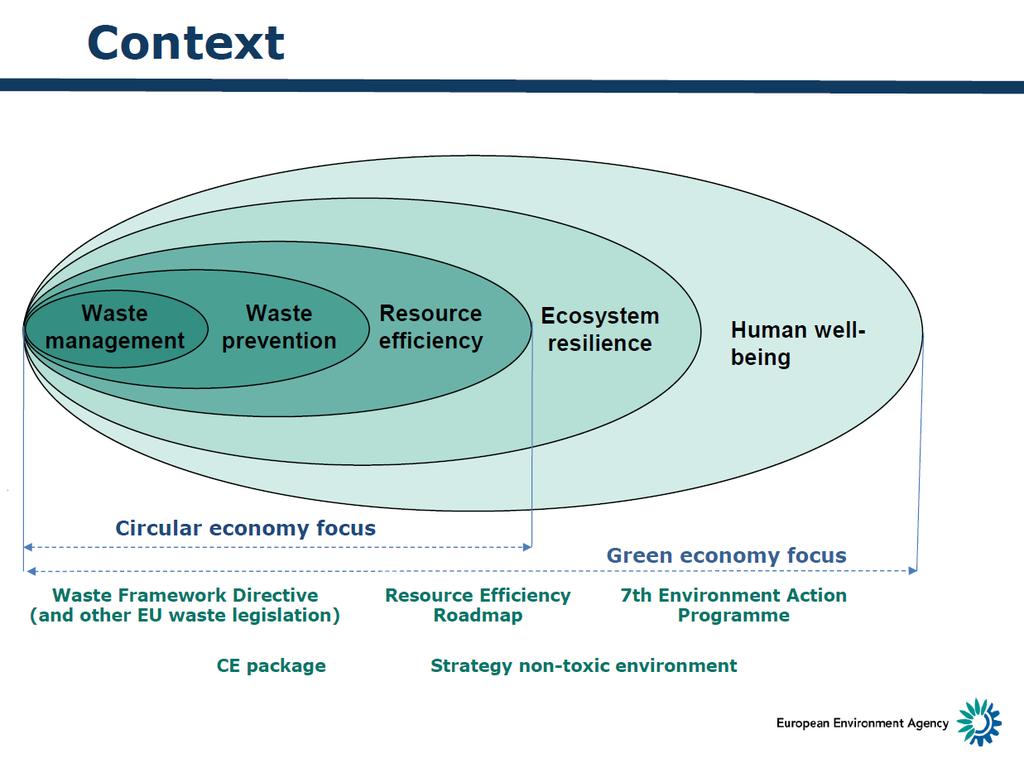 Context

Waste management

Waste prevention

Resource efficiency

Ecosystem resilience

Human well-being

Circular economy focus

Green economy focus

Waste Framework Directive (and other EU waste legislation)

Resource Efficiency Roadmap

7th Environment Action Programme

CE package

Strategy non-toxic environment

European Environment Agency